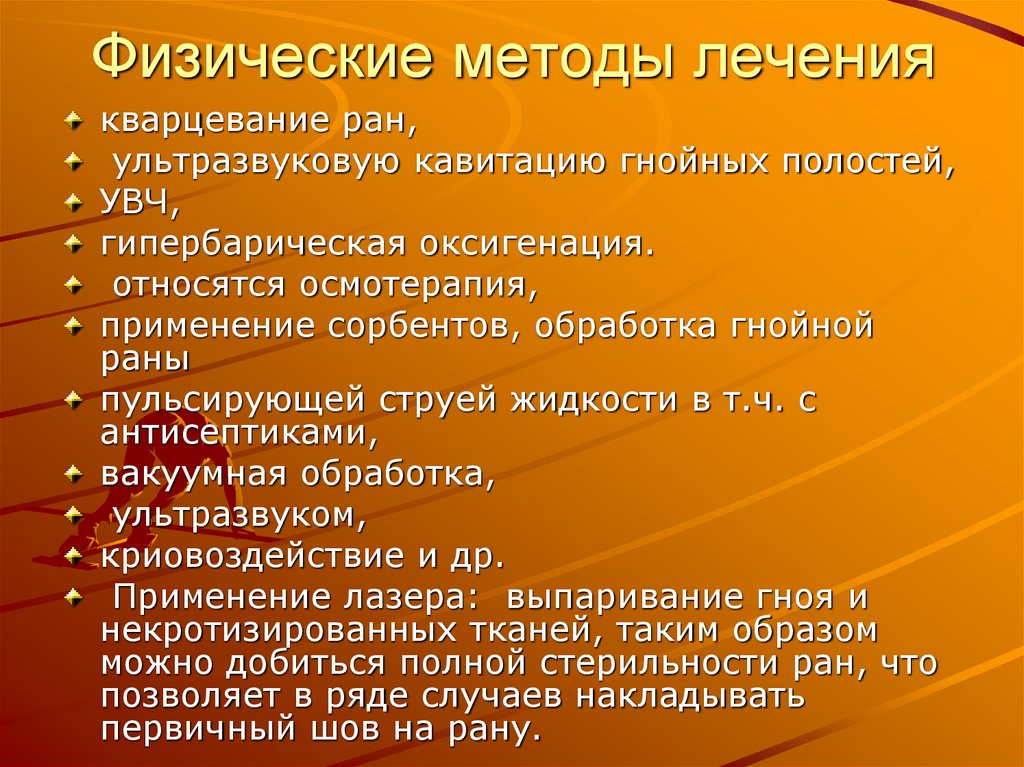 Физические методы лечения

кварцевание ран,

ультразвуковую кавитацию гнойных полостей,

УВЧ,

гипербарическая оксигенация.

относятся осмотерапия,

применение сорбентов, обработка гнойной раны

пульсирующей струей жидкости в т.ч. с антисептиками,

вакуумная обработка,

ультразвуком,

криовоздействие и др.

Применение лазера: выпаривание гноя и некротизированных тканей, таким образом можно добиться полной стерильности ран, что позволяет в ряде случаев накладывать первичный шов на рану.